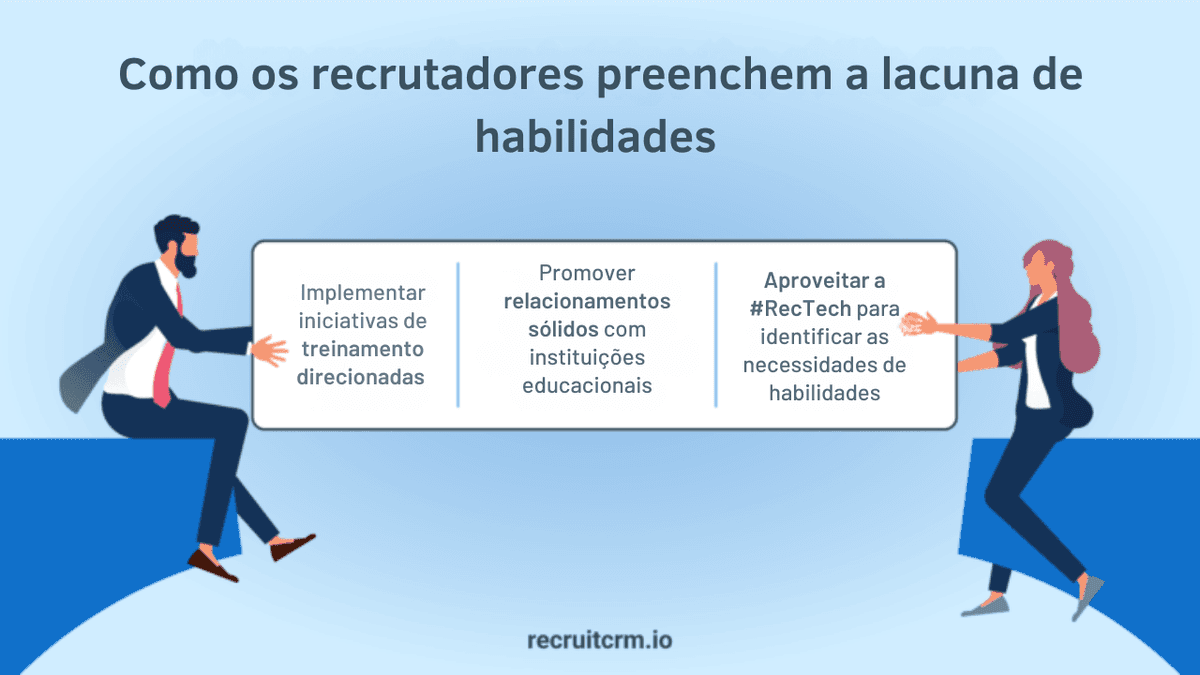 Como os recrutadores preenchem a lacuna de habilidades

Implementar iniciativas de treinamento direcionadas

Promover relacionamentos sólidos com instituições educacionais

Aproveitar a #RecTech para identificar as necessidades de habilidades

recruitcrm.io